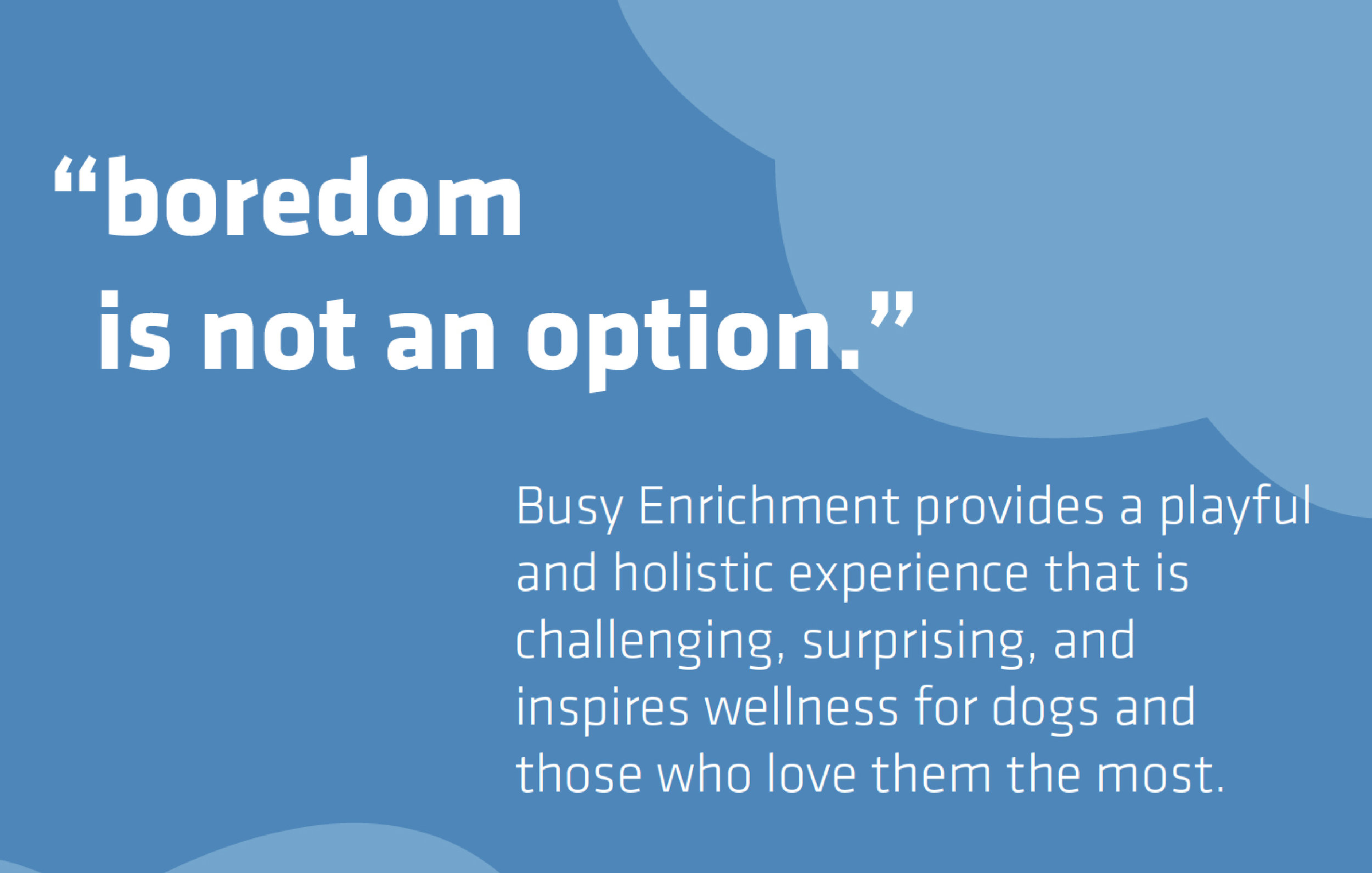 “boredom is not an option.”

Busy Enrichment provides a playful and holistic experience that is challenging, surprising, and inspires wellness for dogs and those who love them the most.